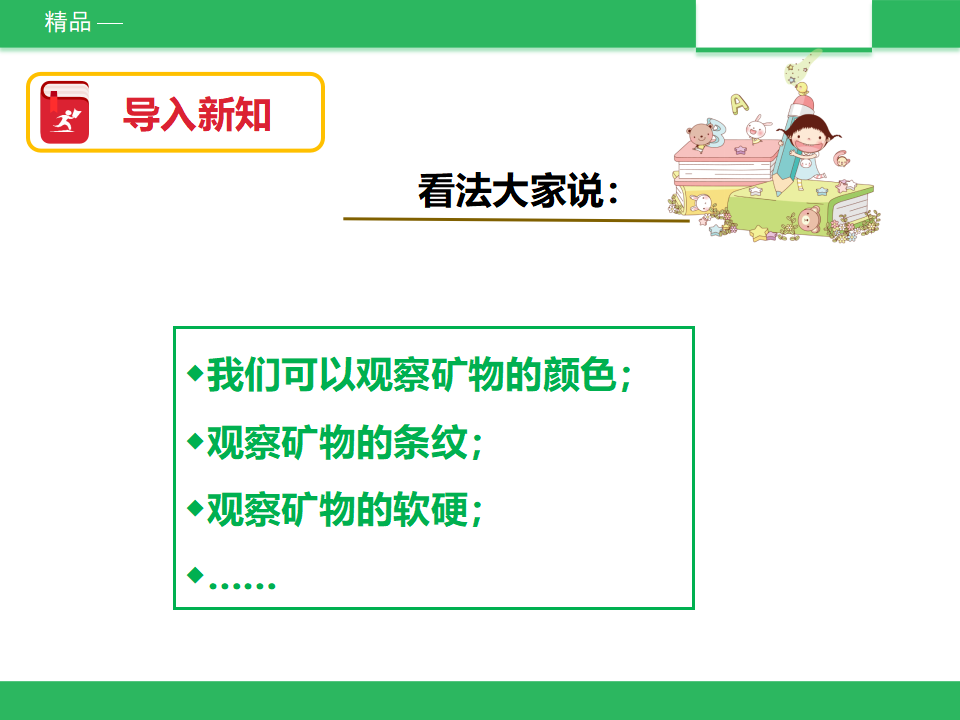 精品 —

导入新知

看法大家说：

◆我们可以观察矿物的颜色；

◆观察矿物的条纹；

◆观察矿物的软硬；

◆……